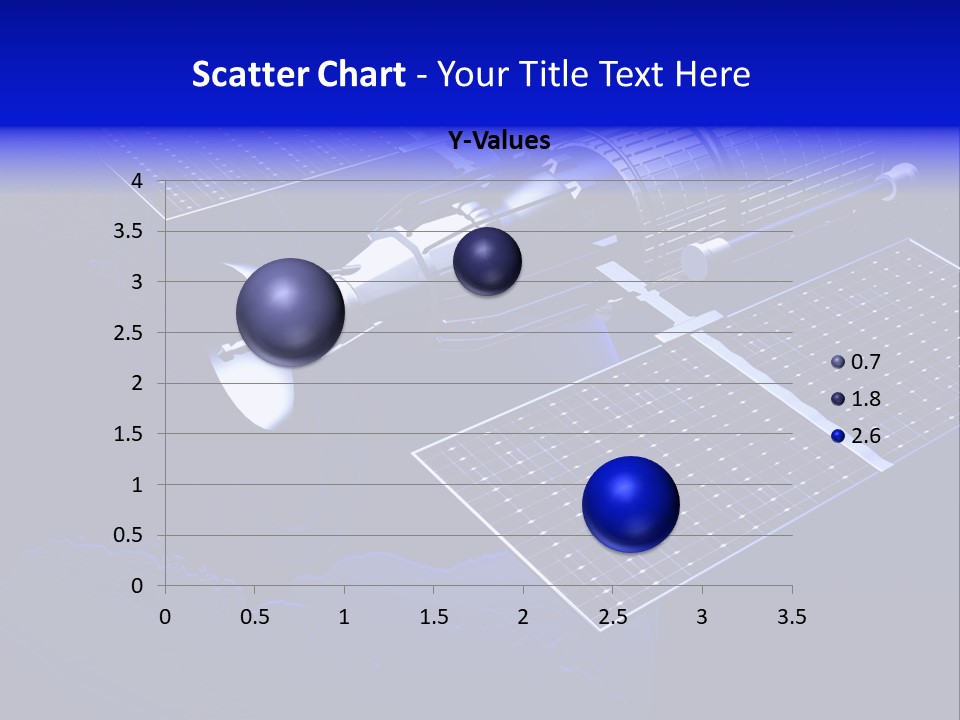 Scatter Chart - Your Title Text Here

Y-Values

4
3.5
3
2.5
2
1.5
1
0.5
0

0 0.5 1 1.5 2 2.5 3 3.5

0.7
1.8
2.6